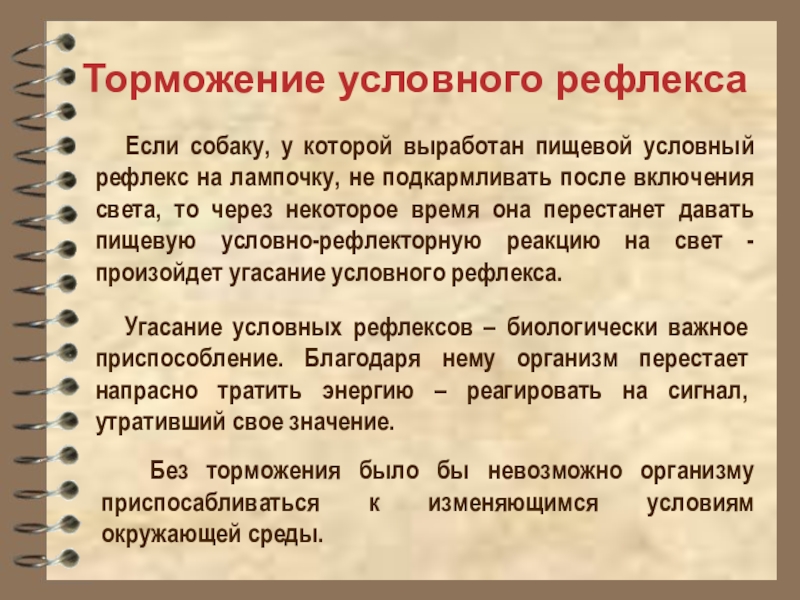 Торможение условного рефлекса

Если собаку, у которой выработан пищевой условный рефлекс на лампочку, не подкармливать после включения света, то через некоторое время она перестанет давать пищевую условно-рефлекторную реакцию на свет - произойдет угасание условного рефлекса.

Угасание условных рефлексов – биологически важное приспособление. Благодаря нему организм перестает напрасно тратить энергию – реагировать на сигнал, утративший свое значение.

Без торможения было бы невозможно организму приспосабливаться к изменяющимся условиям окружающей среды.